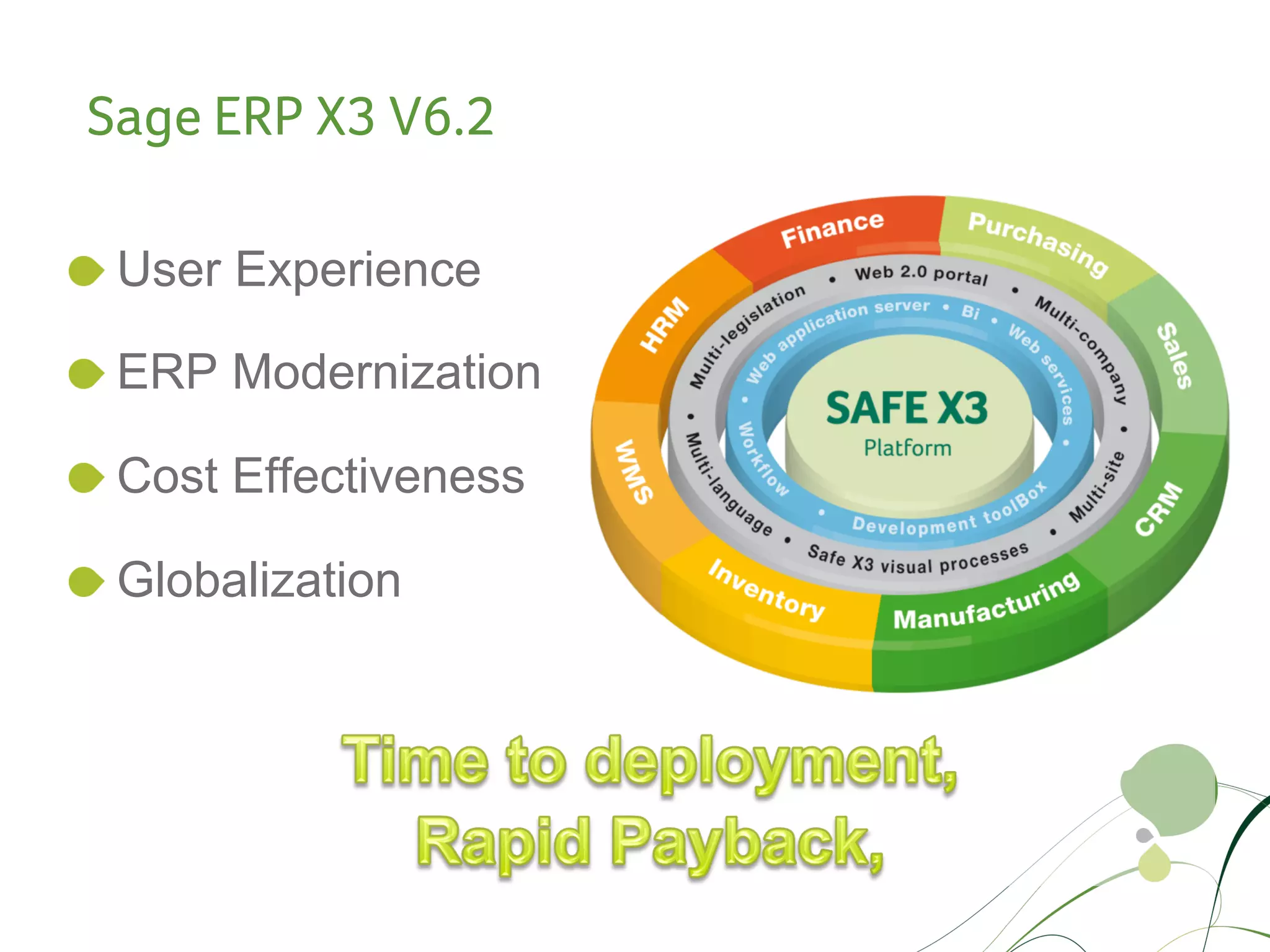 Sage ERP X3 V6.2

User Experience

ERP Modernization

Cost Effectiveness

Globalization

Finance
Purchasing
Sales
CRM
Manufacturing
Inventory
WMS
HRM

Web 2.0 portal • Multi-company • Multi-site • Safe X3 visual processes • Multi-language • Multi-legislation •

Web application server • Bi • Web services • Development toolBox • Workflow •

SAFE X3
Platform

Time to deployment,
Rapid Payback,